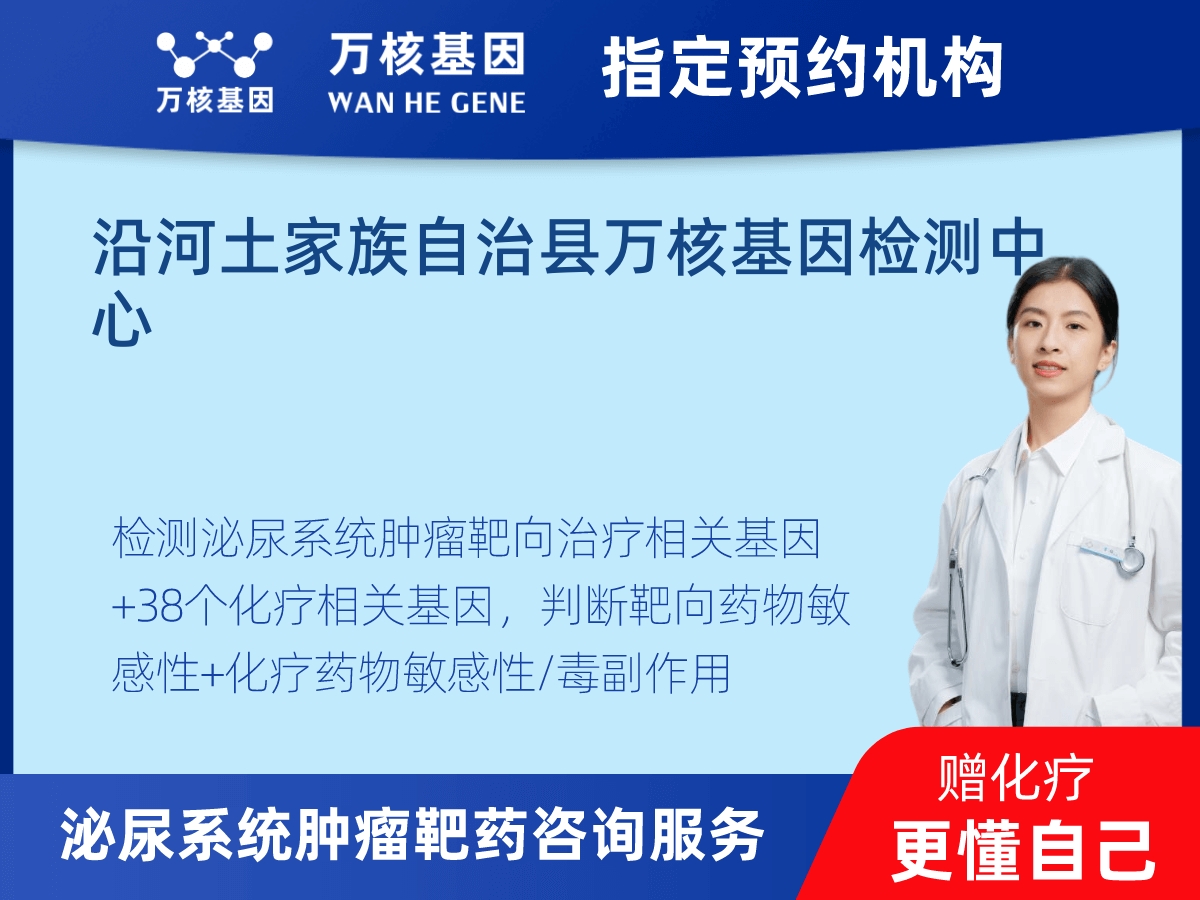 万核基因

万核基因
WAN HE GENE

指定预约机构

沿河土家族自治县万核基因检测中心

检测泌尿系统肿瘤靶向治疗相关基因+38个化疗相关基因，判断靶向药物敏感性+化疗药物敏感性/毒副作用

泌尿系统肿瘤靶药咨询服务

赠化疗
更懂自己